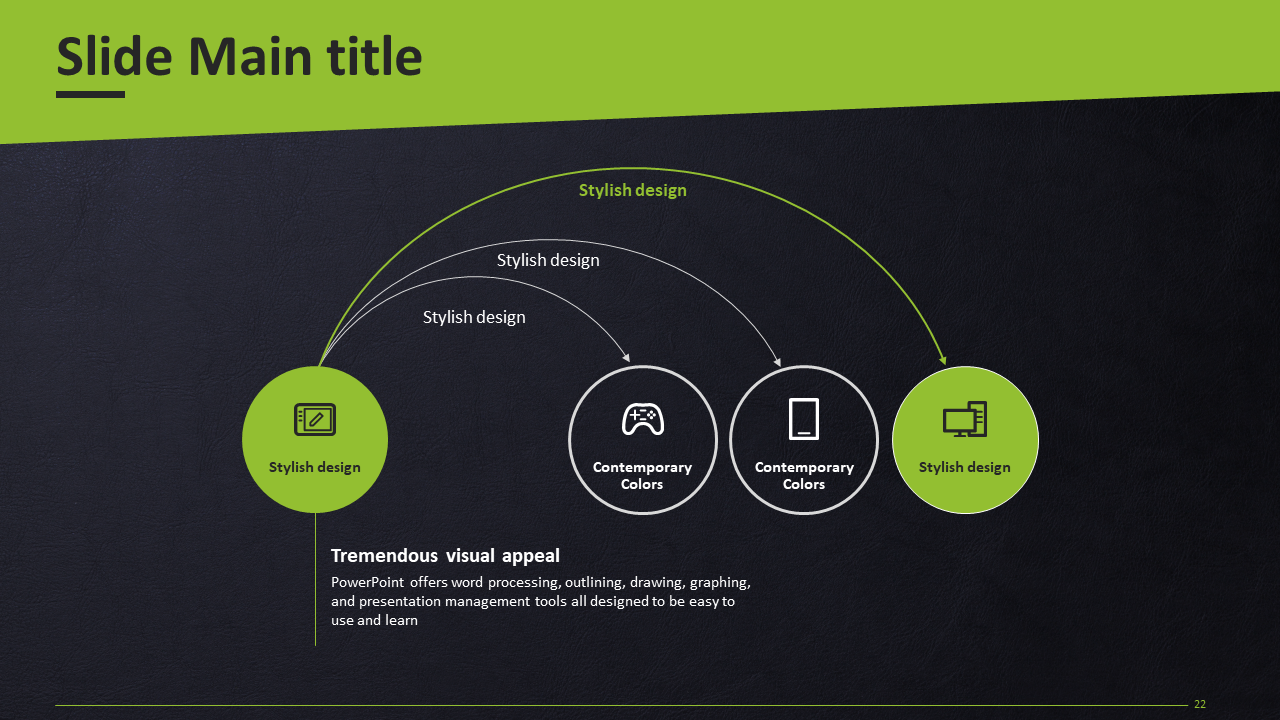 Slide Main title

Stylish design

Stylish design

Stylish design

Stylish design

Contemporary Colors

Contemporary Colors

Stylish design

Tremendous visual appeal

PowerPoint offers word processing, outlining, drawing, graphing, and presentation management tools all designed to be easy to use and learn

22